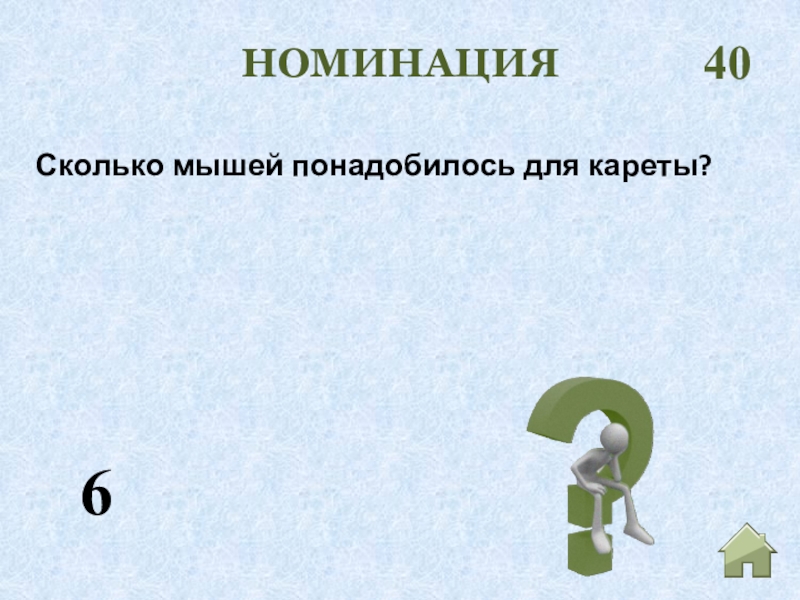 НОМИНАЦИЯ 40

Сколько мышей понадобилось для кареты?

6